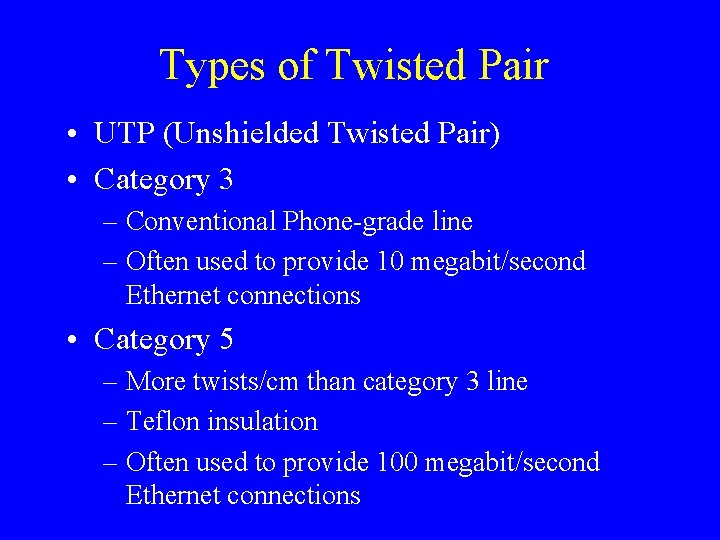 Types of Twisted Pair

• UTP (Unshielded Twisted Pair)

• Category 3

– Conventional Phone-grade line

– Often used to provide 10 megabit/second Ethernet connections

• Category 5

– More twists/cm than category 3 line

– Teflon insulation

– Often used to provide 100 megabit/second Ethernet connections